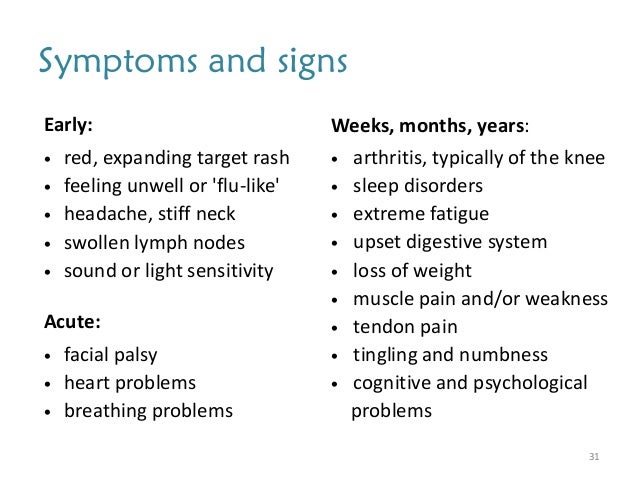 Symptoms and signs

Early:
• red, expanding target rash
• feeling unwell or 'flu-like'
• headache, stiff neck
• swollen lymph nodes
• sound or light sensitivity

Acute:
• facial palsy
• heart problems
• breathing problems

Weeks, months, years:
• arthritis, typically of the knee
• sleep disorders
• extreme fatigue
• upset digestive system
• loss of weight
• muscle pain and/or weakness
• tendon pain
• tingling and numbness
• cognitive and psychological problems

31